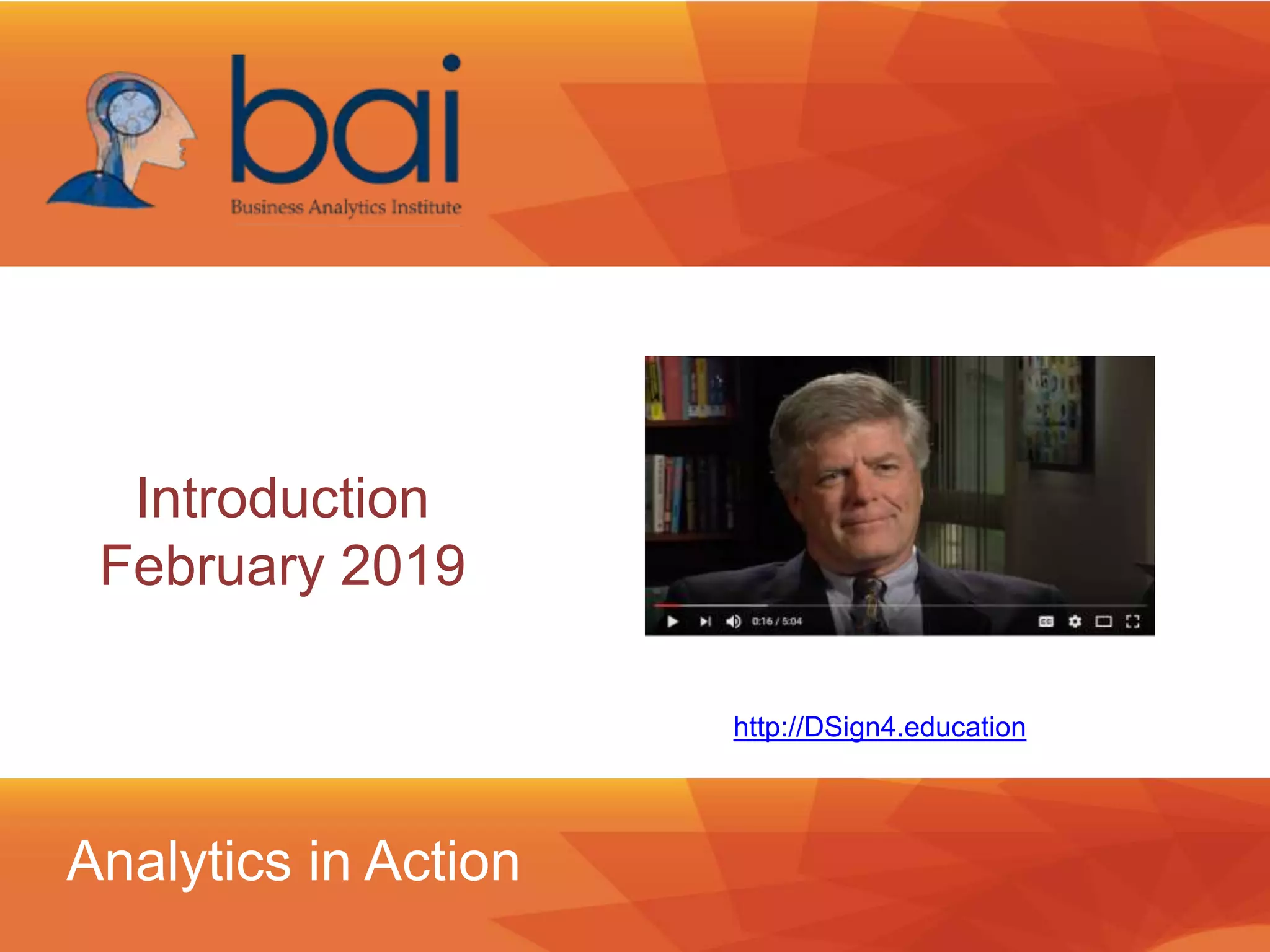 bai
Business Analytics Institute

Introduction
February 2019

0:16 / 5:04

http://DSign4.education

Analytics in Action